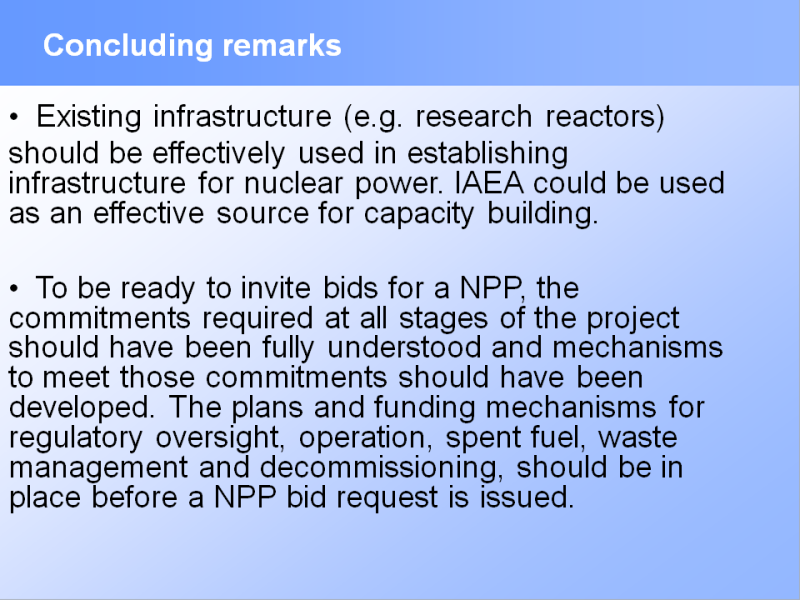 Concluding remarks

• Existing infrastructure (e.g. research reactors) should be effectively used in establishing infrastructure for nuclear power. IAEA could be used as an effective source for capacity building.

• To be ready to invite bids for a NPP, the commitments required at all stages of the project should have been fully understood and mechanisms to meet those commitments should have been developed. The plans and funding mechanisms for regulatory oversight, operation, spent fuel, waste management and decommissioning, should be in place before a NPP bid request is issued.